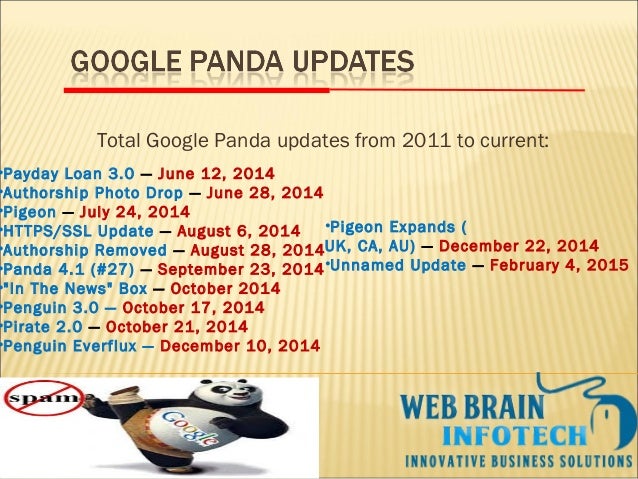 GOOGLE PANDA UPDATES

Total Google Panda updates from 2011 to current:

•Payday Loan 3.0 — June 12, 2014
•Authorship Photo Drop — June 28, 2014
•Pigeon — July 24, 2014
•HTTPS/SSL Update — August 6, 2014
•Authorship Removed — August 28, 2014
•Panda 4.1 (#27) — September 23, 2014
•"In The News" Box — October 2014
•Penguin 3.0 — October 17, 2014
•Pirate 2.0 — October 21, 2014
•Penguin Everflux — December 10, 2014

•Pigeon Expands ( UK, CA, AU) — December 22, 2014
•Unnamed Update — February 4, 2015

spam

Google

WEB BRAIN INFOTECH
INNOVATIVE BUSINESS SOLUTIONS